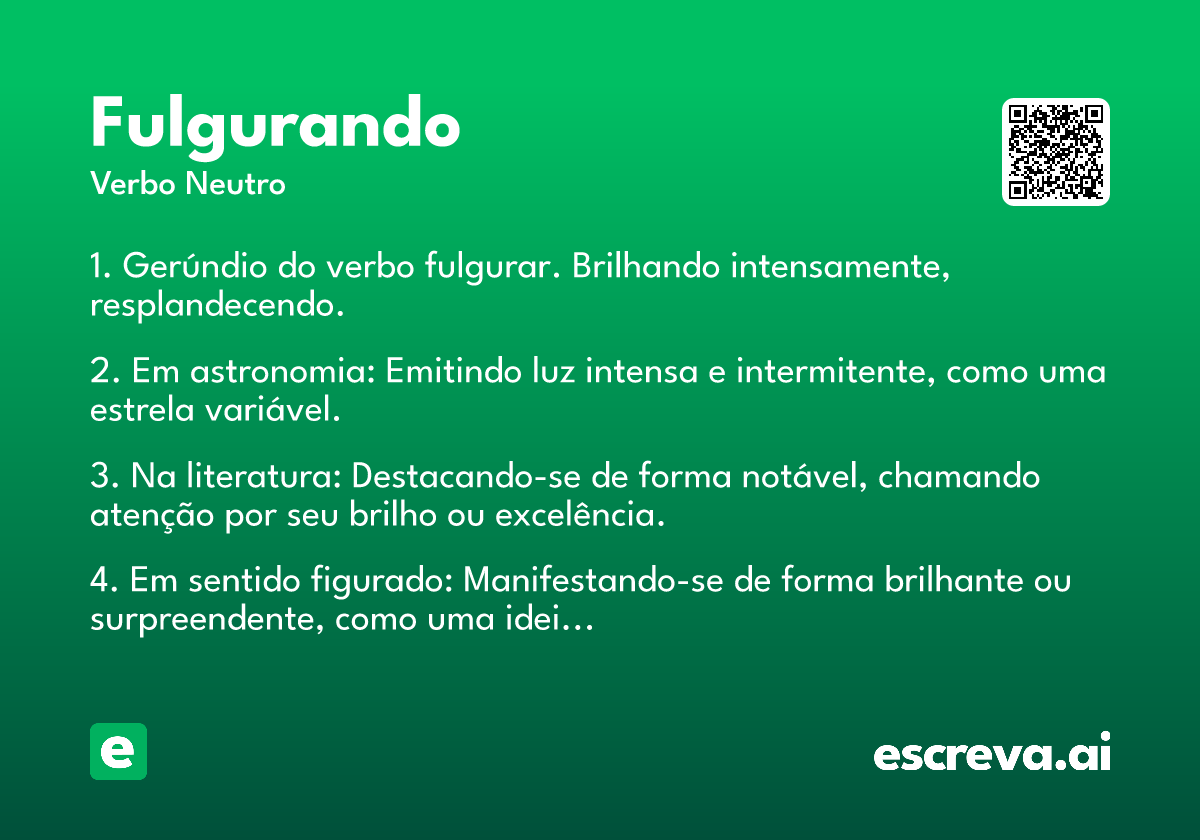 Fulgurando
Verbo Neutro

1. Gerúndio do verbo fulgurar. Brilhando intensamente, resplandecendo.

2. Em astronomia: Emitindo luz intensa e intermitente, como uma estrela variável.

3. Na literatura: Destacando-se de forma notável, chamando atenção por seu brilho ou excelência.

4. Em sentido figurado: Manifestando-se de forma brilhante ou surpreendente, como uma idei…

e

escreva.ai